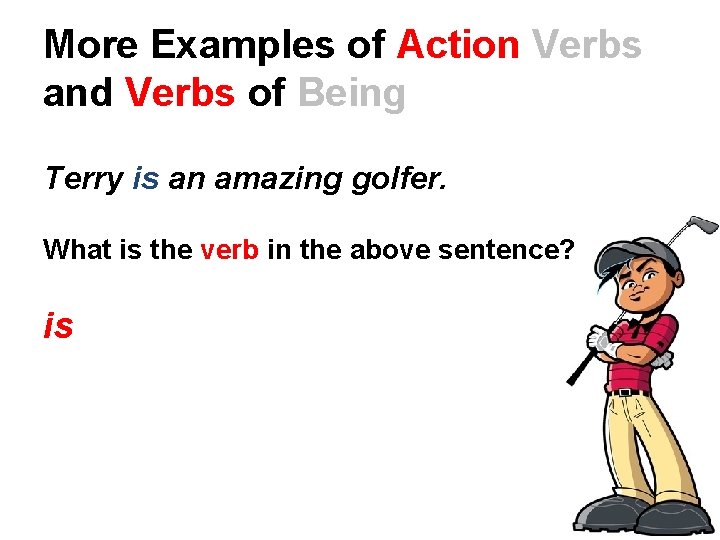 More Examples of Action Verbs and Verbs of Being

Terry is an amazing golfer.

What is the verb in the above sentence?

is